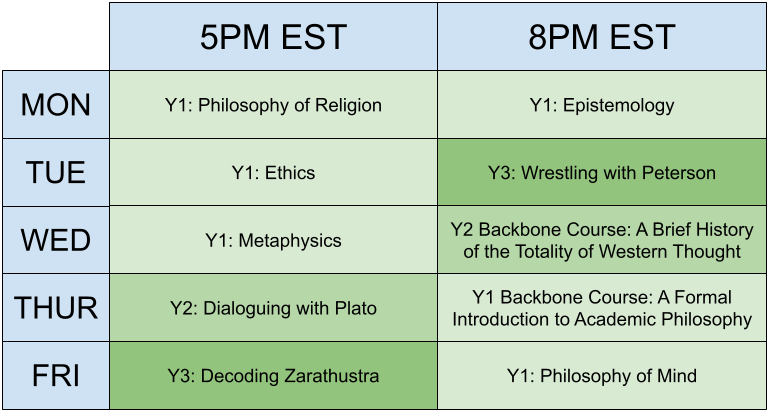 |  | 5PM EST | 8PM EST |
|---|---|---|
| MON | Y1: Philosophy of Religion | Y1: Epistemology |
| TUE | Y1: Ethics | Y3: Wrestling with Peterson |
| WED | Y1: Metaphysics | Y2 Backbone Course: A Brief History of the Totality of Western Thought |
| THUR | Y2: Dialoguing with Plato | Y1 Backbone Course: A Formal Introduction to Academic Philosophy |
| FRI | Y3: Decoding Zarathustra | Y1: Philosophy of Mind |